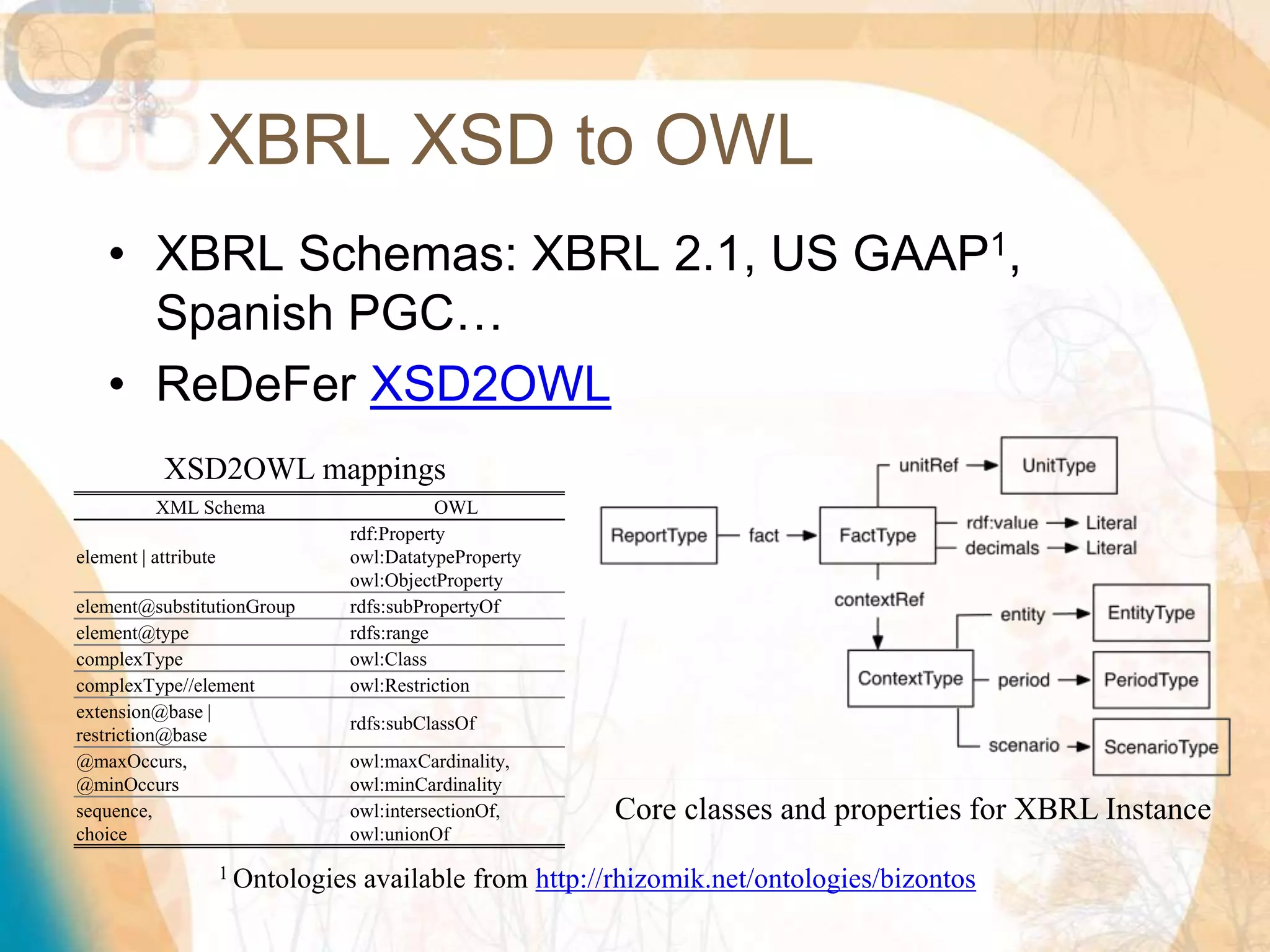 XBRL XSD to OWL

• XBRL Schemas: XBRL 2.1, US GAAP$^1$, Spanish PGC…
• ReDeFer XSD2OWL

XSD2OWL mappings

| XML Schema | OWL |
|---|---|
| element \| attribute | rdf:Property owl:DatatypeProperty owl:ObjectProperty |
| element@substitutionGroup | rdfs:subPropertyOf |
| element@type | rdfs:range |
| complexType | owl:Class |
| complexType//element | owl:Restriction |
| extension@base \| restriction@base | rdfs:subClassOf |
| @maxOccurs, @minOccurs | owl:maxCardinality, owl:minCardinality |
| sequence, choice | owl:intersectionOf, owl:unionOf |

unitRef
UnitType
ReportType
fact
FactType
rdf:value
Literal
decimals
Literal
contextRef
entity
EntityType
ContextType
period
PeriodType
scenario
ScenarioType

Core classes and properties for XBRL Instance

$^1$ Ontologies available from http://rhizomik.net/ontologies/bizontos